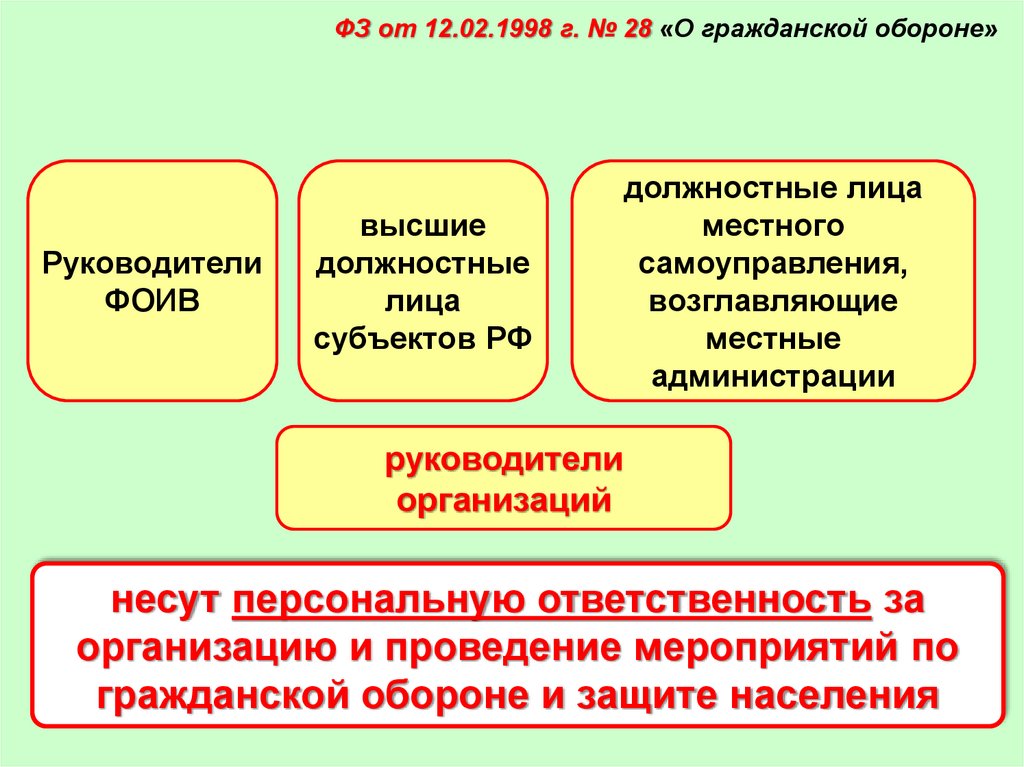 ФЗ от 12.02.1998 г. № 28 «О гражданской обороне»

Руководители ФОИВ

высшие должностные лица субъектов РФ

должностные лица местного самоуправления, возглавляющие местные администрации

руководители организаций

несут персональную ответственность за организацию и проведение мероприятий по гражданской обороне и защите населения